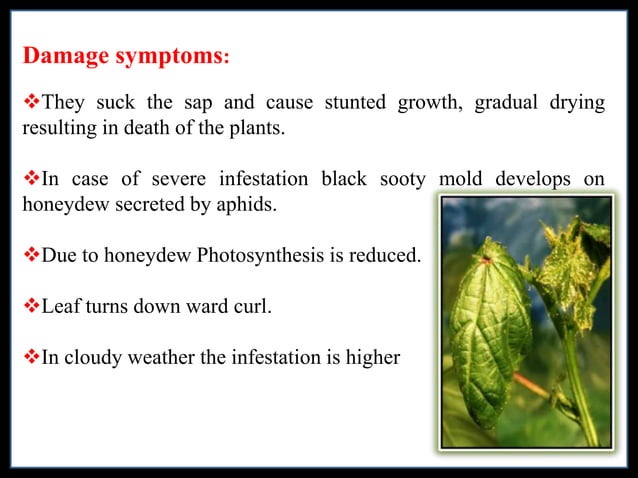 Damage symptoms:

❖They suck the sap and cause stunted growth, gradual drying resulting in death of the plants.

❖In case of severe infestation black sooty mold develops on honeydew secreted by aphids.

❖Due to honeydew Photosynthesis is reduced.

❖Leaf turns down ward curl.

❖In cloudy weather the infestation is higher